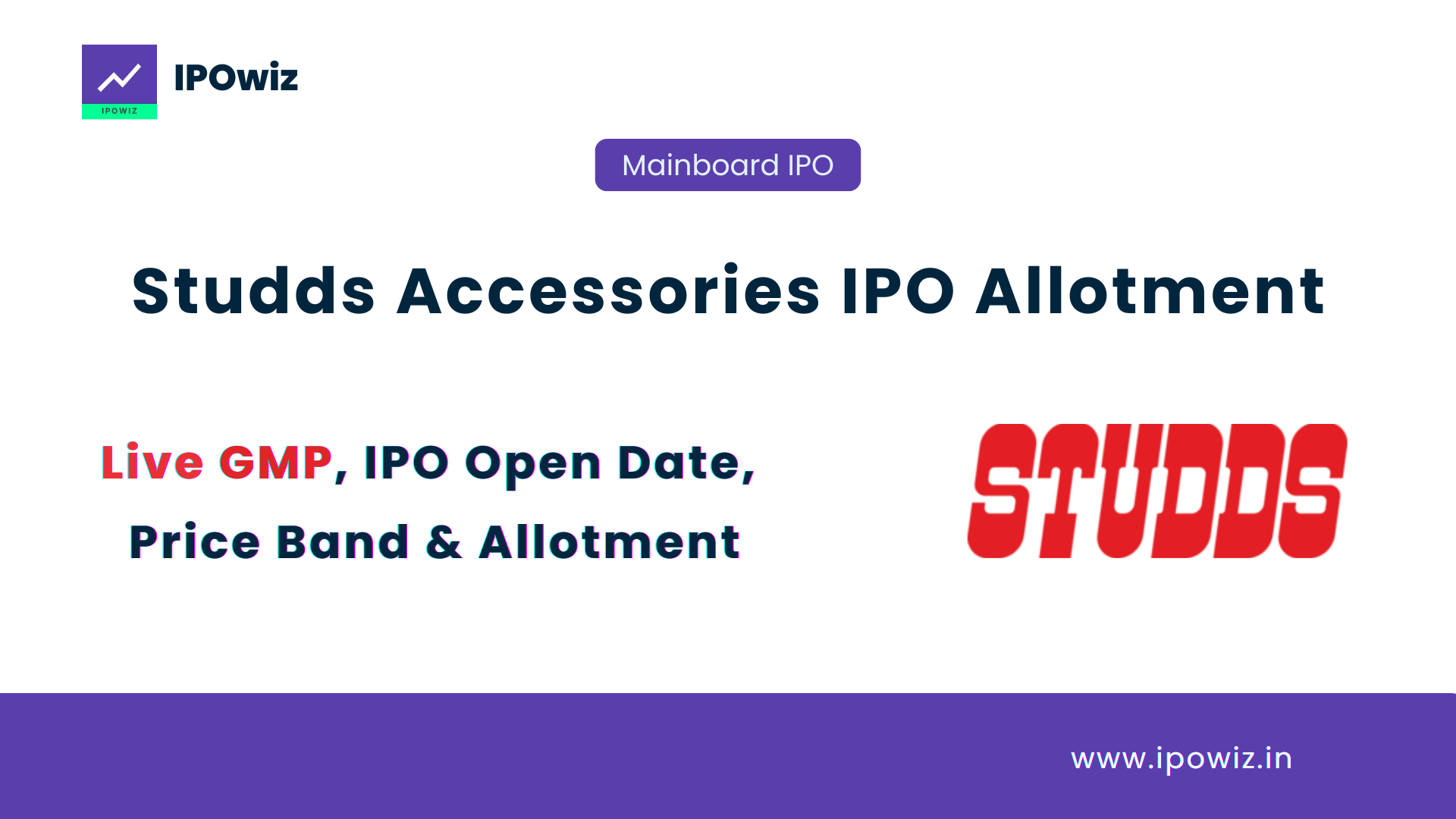 IPOWIZ

IPOwiz

Mainboard IPO

Studds Accessories IPO Allotment

Live GMP, IPO Open Date, Price Band & Allotment

STUDDS

www.ipowiz.in